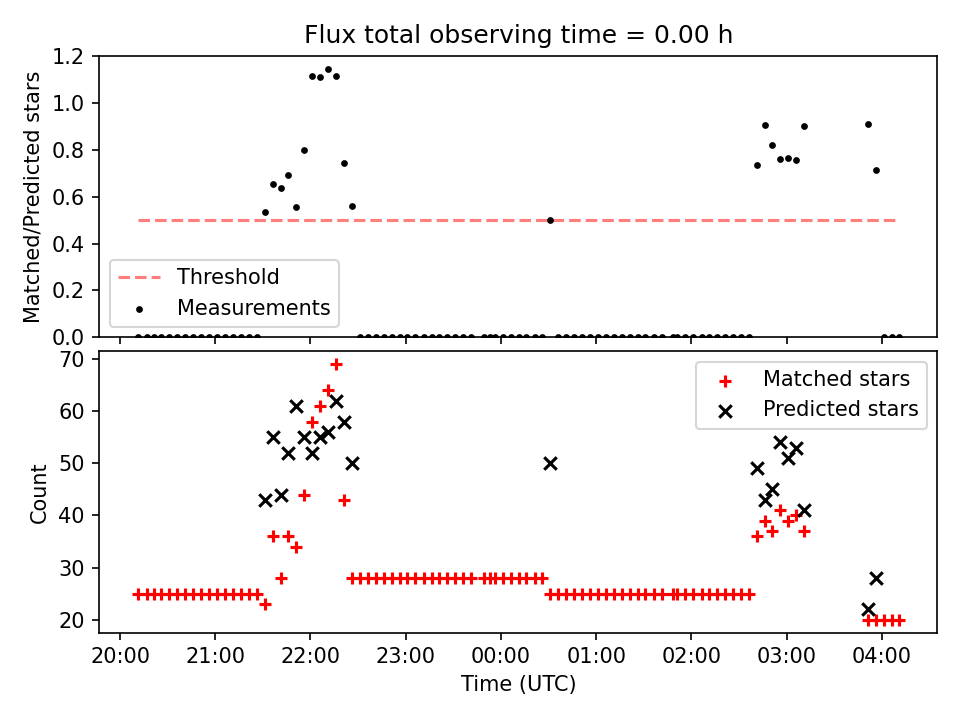 Flux total observing time = 0.00 h

Matched/Predicted stars

1.2
1.0
0.8
0.6
0.4
0.2
0.0

Threshold
Measurements

Count

70
60
50
40
30
20

Matched stars
Predicted stars

20:00 21:00 22:00 23:00 00:00 01:00 02:00 03:00 04:00

Time (UTC)